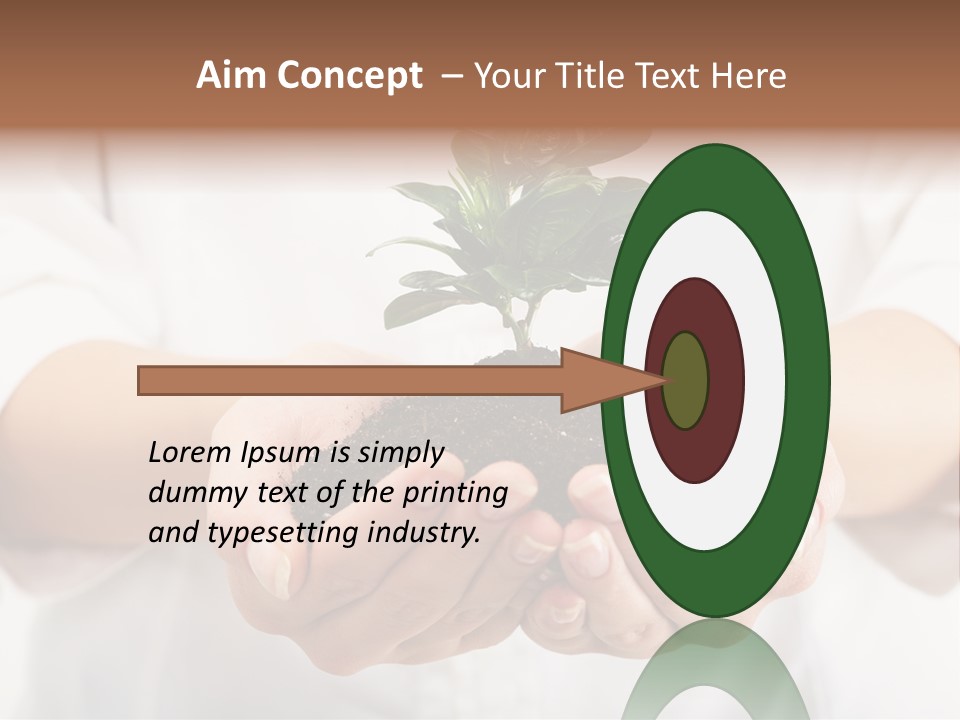 Aim Concept – Your Title Text Here

Lorem Ipsum is simply dummy text of the printing and typesetting industry.